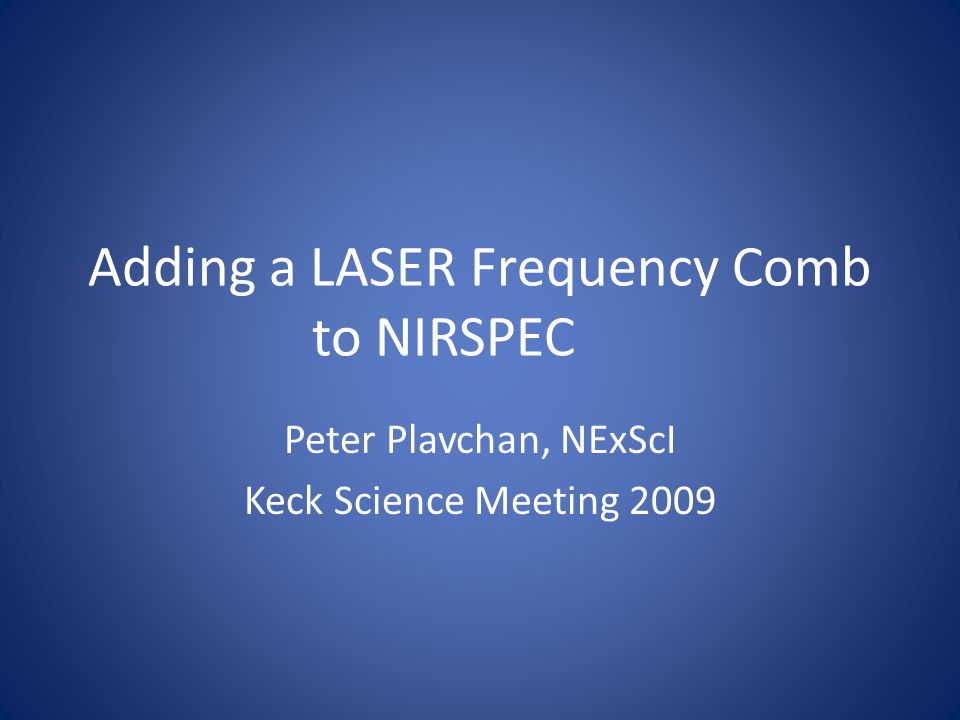 Adding a LASER Frequency Comb to NIRSPEC

Peter Plavchan, NExScI
Keck Science Meeting 2009